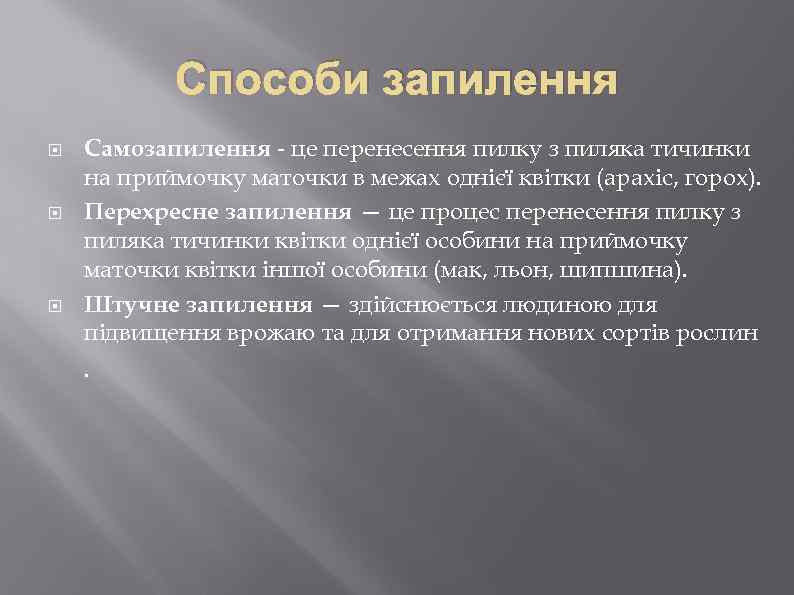 Способи запилення

Самозапилення - це перенесення пилку з пиляка тичинки на приймочку маточки в межах однієї квітки (арахіс, горох).

Перехресне запилення — це процес перенесення пилку з пиляка тичинки квітки однієї особини на приймочку маточки квітки іншої особини (мак, льон, шипшина).

Штучне запилення — здійснюється людиною для підвищення врожаю та для отримання нових сортів рослин .